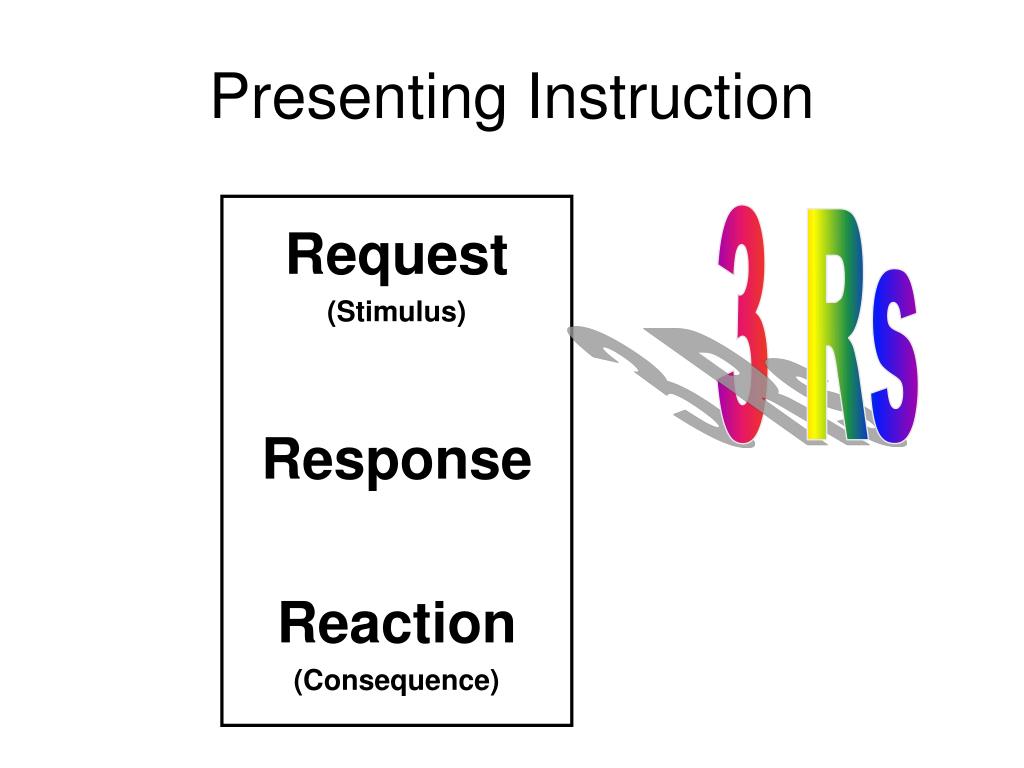 Presenting Instruction

Request
(Stimulus)

Response

Reaction
(Consequence)

3 Rs